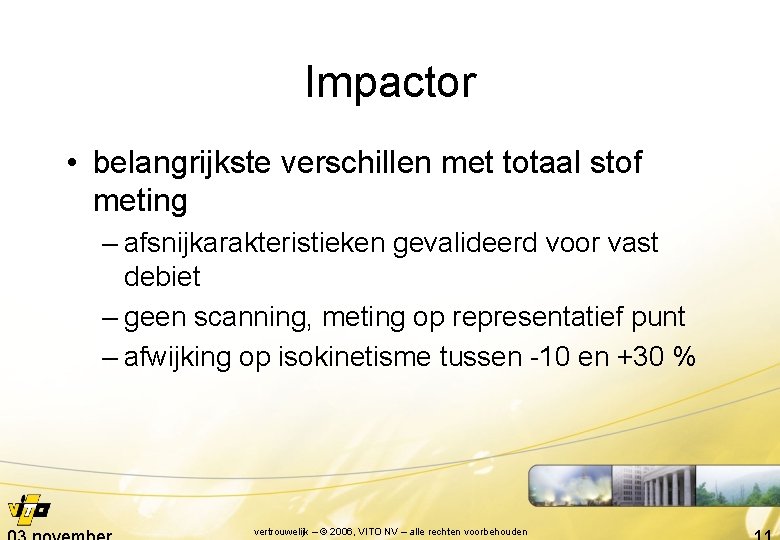 Impactor

• belangrijkste verschillen met totaal stof meting

– afsnijkarakteristieken gevalideerd voor vast debiet

– geen scanning, meting op representatief punt

– afwijking op isokinetisme tussen -10 en +30 %

vito

03 november

vertrouwelijk – © 2006, VITO NV – alle rechten voorbehouden

11